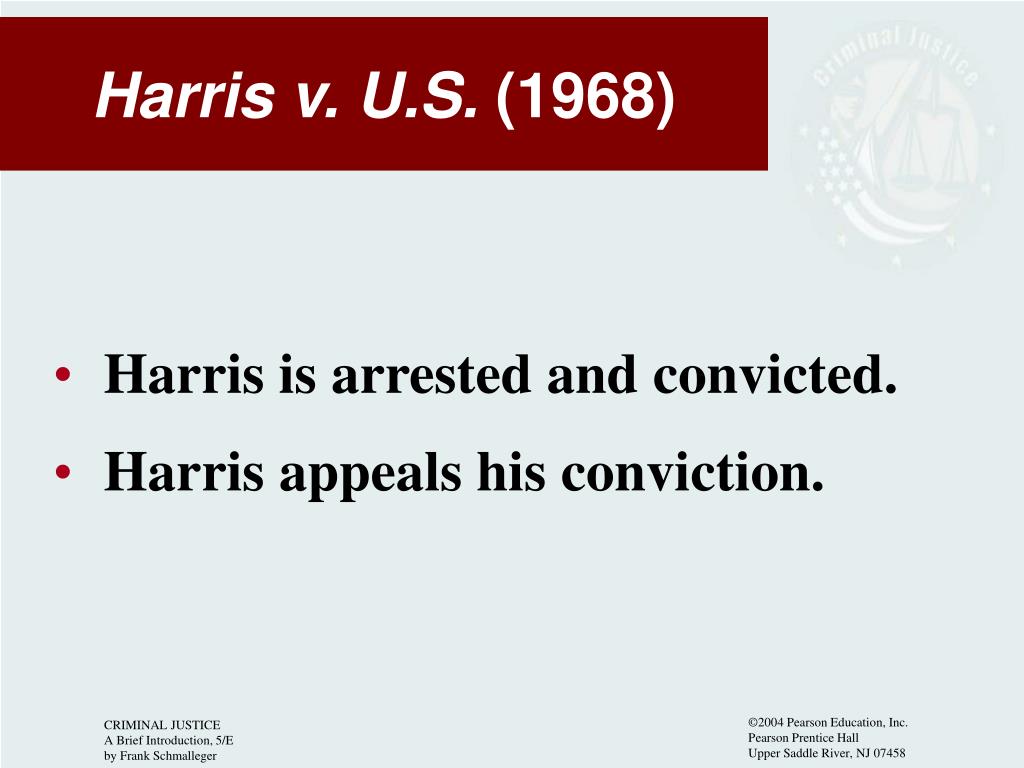 Harris v. U.S. (1968)

Criminal Justice

• Harris is arrested and convicted.
• Harris appeals his conviction.

CRIMINAL JUSTICE
A Brief Introduction, 5/E
by Frank Schmalleger

©2004 Pearson Education, Inc.
Pearson Prentice Hall
Upper Saddle River, NJ 07458